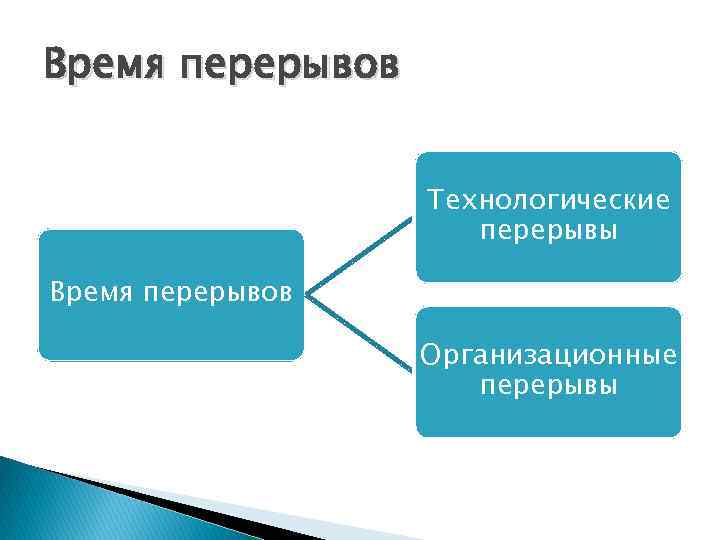 Время перерывов

Время перерывов

Технологические перерывы

Организационные перерывы